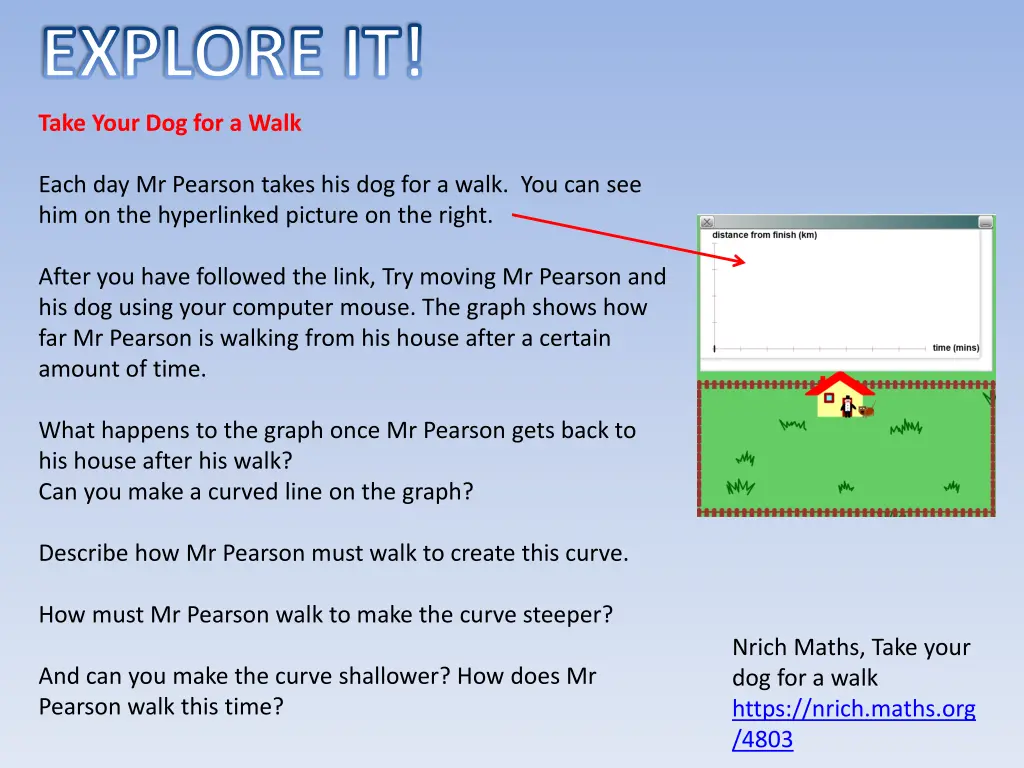 EXPLORE IT!

Take Your Dog for a Walk

Each day Mr Pearson takes his dog for a walk. You can see him on the hyperlinked picture on the right.

After you have followed the link, Try moving Mr Pearson and his dog using your computer mouse. The graph shows how far Mr Pearson is walking from his house after a certain amount of time.

What happens to the graph once Mr Pearson gets back to his house after his walk?
Can you make a curved line on the graph?

Describe how Mr Pearson must walk to create this curve.

How must Mr Pearson walk to make the curve steeper?

And can you make the curve shallower? How does Mr Pearson walk this time?

distance from finish (km)

time (mins)

Nrich Maths, Take your dog for a walk
https://nrich.maths.org/4803